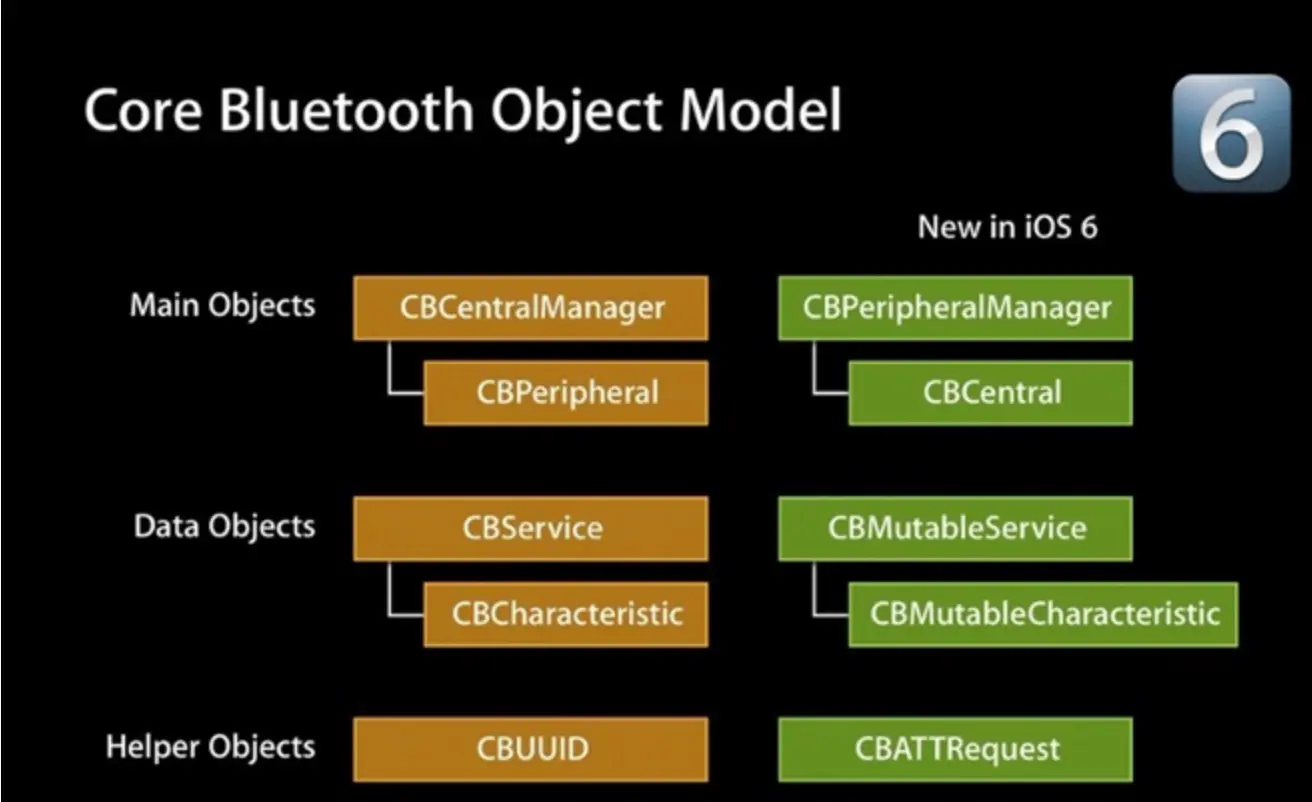 Core Bluetooth Object Model

6

New in iOS 6

Main Objects

CBCentralManager

CBPeripheral

CBPeripheralManager

CBCentral

Data Objects

CBService

CBCharacteristic

CBMutableService

CBMutableCharacteristic

Helper Objects

CBUUID

CBATTRequest